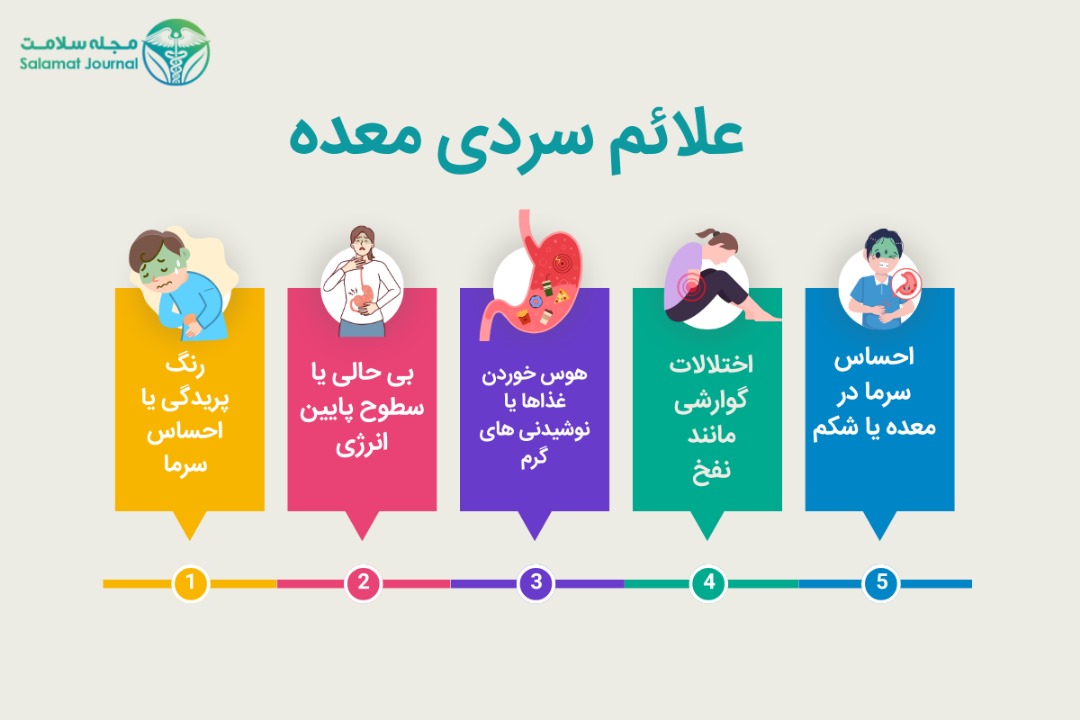 مجله سلامت
Salamat Journal

علائم سردی معده

احساس سرما در معده یا شکم

اختلالات گوارشی مانند نفخ

هوس خوردن غذاها یا نوشیدنی های گرم

بی حالی یا سطوح پایین انرژی

رنگ پریدگی یا احساس سرما

5
4
3
2
1